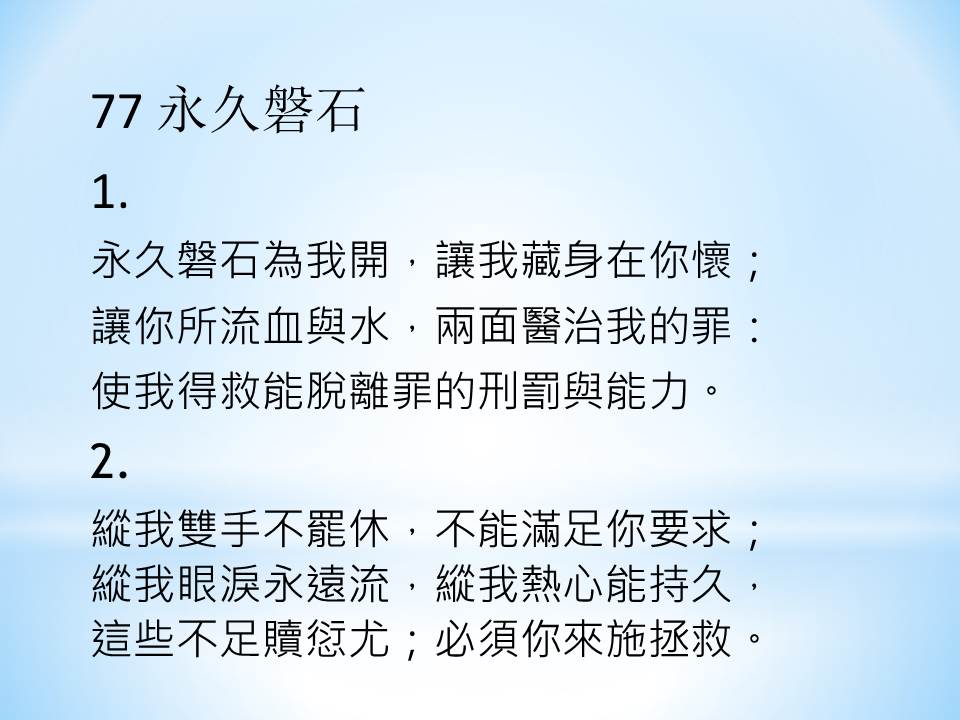 77 永久磐石

1.

永久磐石為我開，讓我藏身在你懷；
讓你所流血與水，兩面醫治我的罪：
使我得救能脫離罪的刑罰與能力。

2.

縱我雙手不罷休，不能滿足你要求；
縱我眼淚永遠流，縱我熱心能持久，
這些不足贖愆尤；必須你來施拯救。